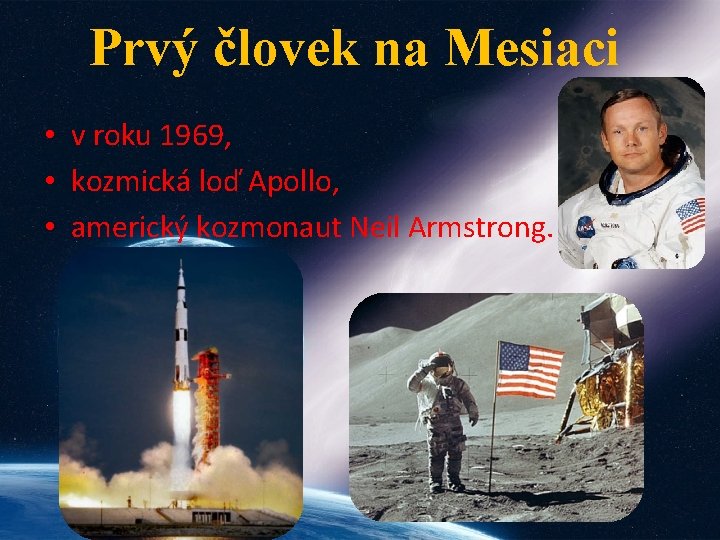 Prvý človek na Mesiaci

• v roku 1969,
• kozmická loď Apollo,
• americký kozmonaut Neil Armstrong.